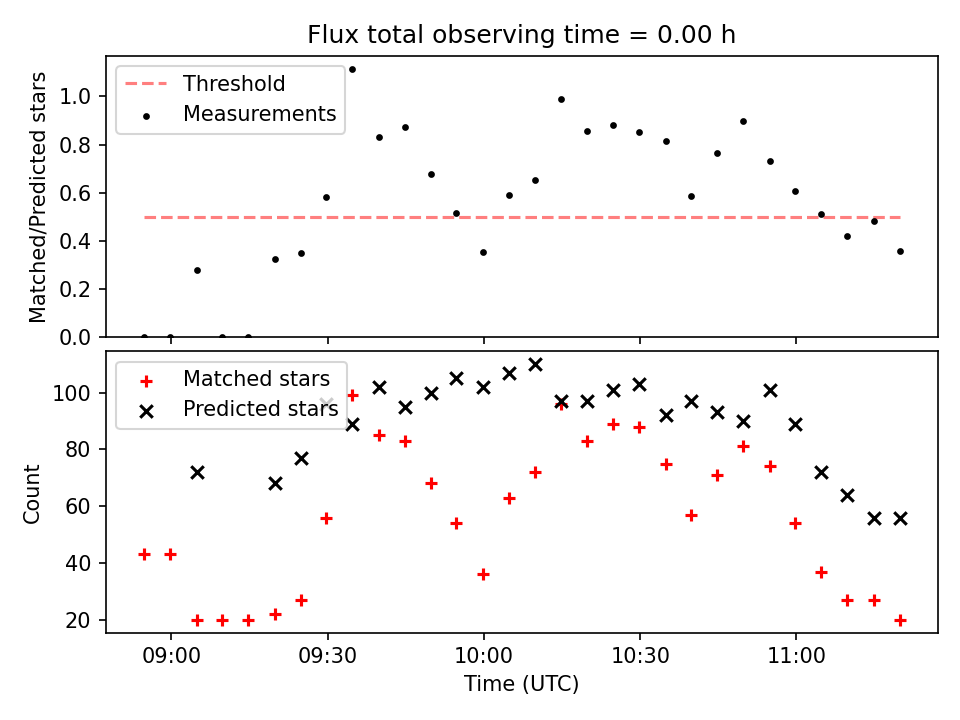 Flux total observing time = 0.00 h

Threshold
Measurements

Matched/Predicted stars

1.0
0.8
0.6
0.4
0.2
0.0

Matched stars
Predicted stars

Count

100
80
60
40
20

09:00
09:30
10:00
10:30
11:00

Time (UTC)